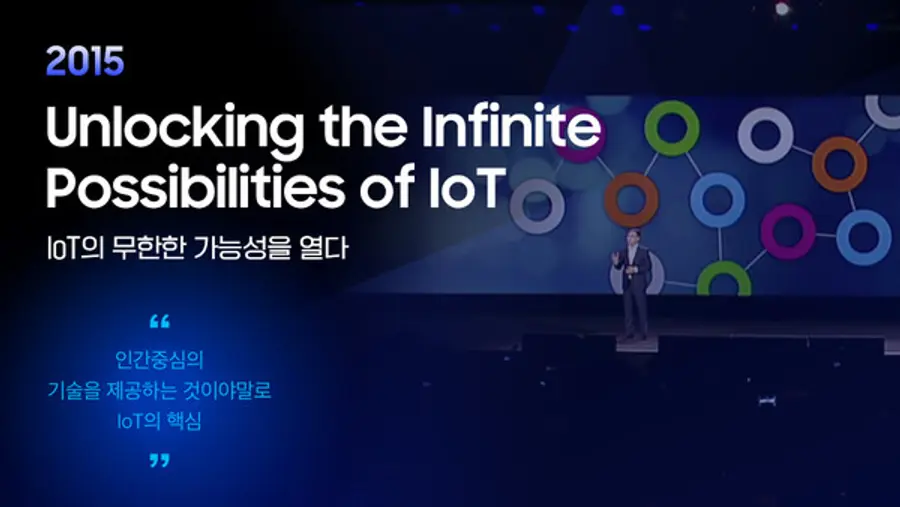 2015

Unlocking the Infinite Possibilities of IoT

IoT의 무한한 가능성을 열다

“

인간중심의
기술을 제공하는 것이야말로
IoT의 핵심

”